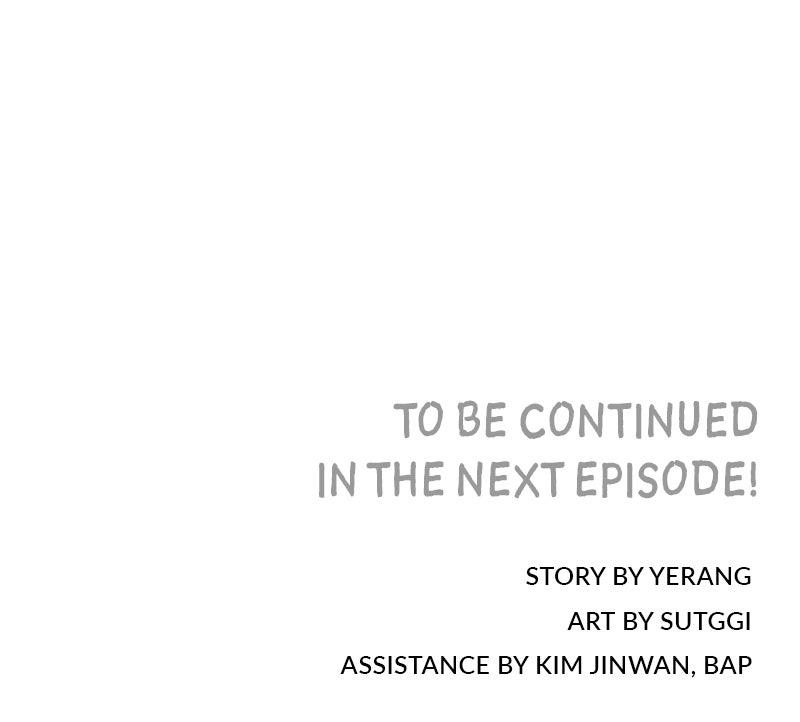 TO BE CONTINUED IN THE NEXT EPISODE!

STORY BY YERANG

ART BY SUTGGI

ASSISTANCE BY KIM JINWAN, BAP